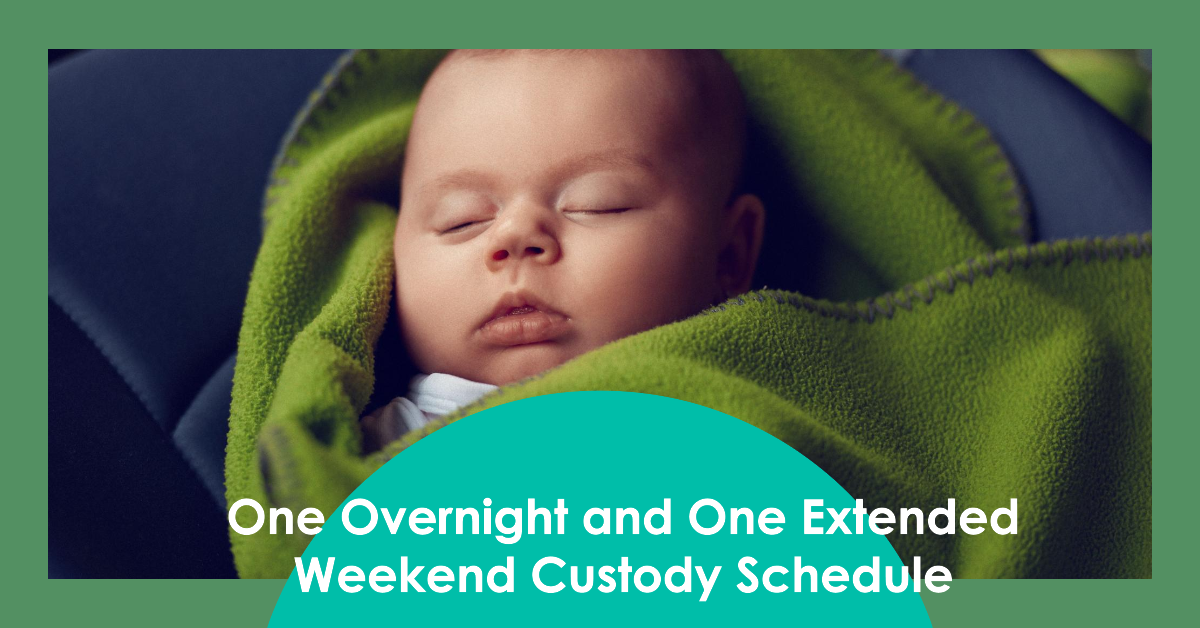 One Overnight and One Extended Weekend Custody Schedule